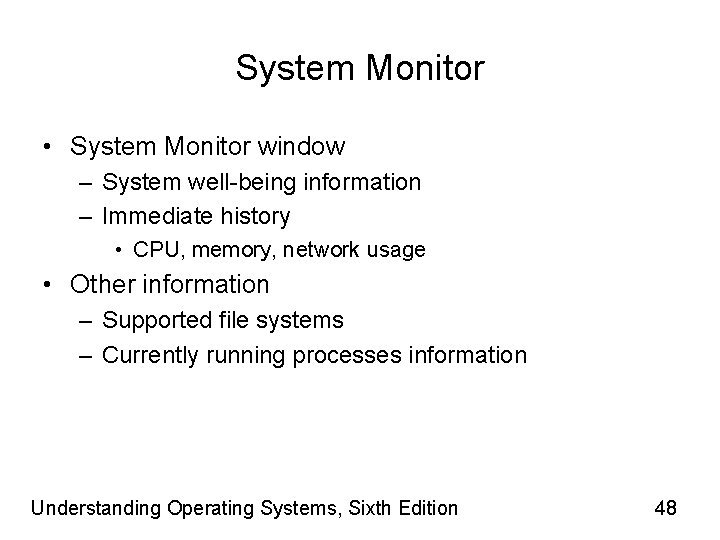 System Monitor

• System Monitor window
  – System well-being information
  – Immediate history
    • CPU, memory, network usage
• Other information
  – Supported file systems
  – Currently running processes information

Understanding Operating Systems, Sixth Edition

48